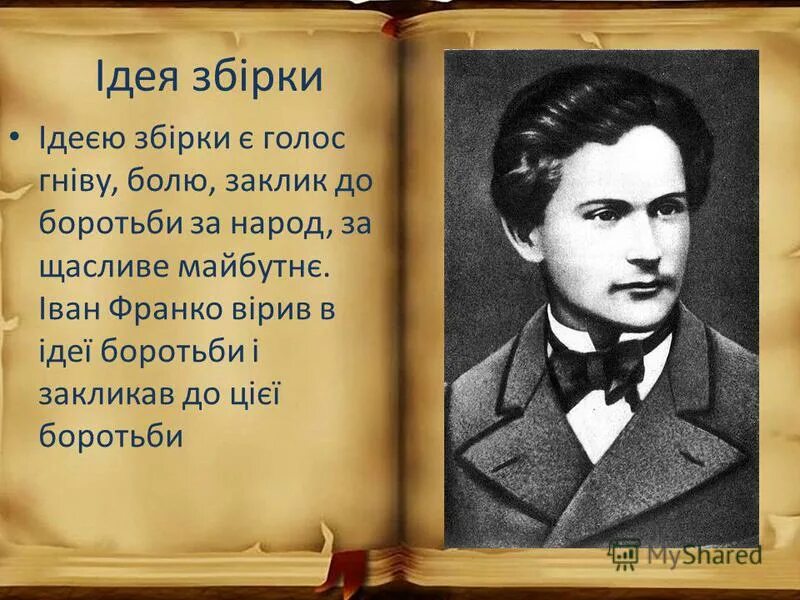 Ідея збірки

• Ідеєю збірки є голос гніву, болю, заклик до боротьби за народ, за щасливе майбутнє. Іван Франко вірив в ідеї боротьби і закликав до цієї боротьби

MyShared